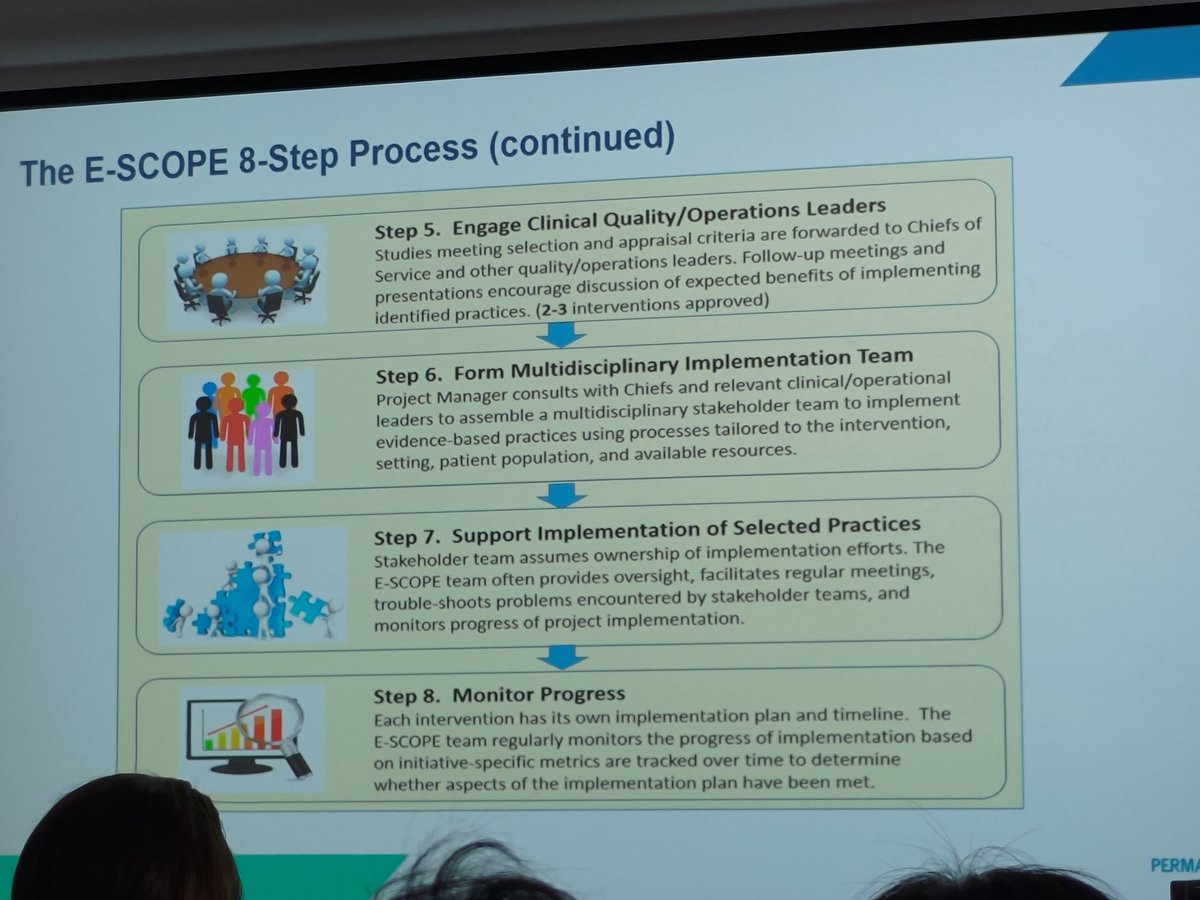 The E-SCOPE 8-Step Process (continued)

Step 5. Engage Clinical Quality/Operations Leaders
Studies meeting selection and appraisal criteria are forwarded to Chiefs of Service and other quality/operations leaders. Follow-up meetings and presentations encourage discussion of expected benefits of implementing identified practices. (2-3 interventions approved)

Step 6. Form Multidisciplinary Implementation Team
Project Manager consults with Chiefs and relevant clinical/operational leaders to assemble a multidisciplinary stakeholder team to implement evidence-based practices using processes tailored to the intervention, setting, patient population, and available resources.

Step 7. Support Implementation of Selected Practices
Stakeholder team assumes ownership of implementation efforts. The E-SCOPE team often provides oversight, facilitates regular meetings, trouble-shoots problems encountered by stakeholder teams, and monitors progress of project implementation.

Step 8. Monitor Progress
Each intervention has its own implementation plan and timeline. The E-SCOPE team regularly monitors the progress of implementation based on initiative-specific metrics are tracked over time to determine whether aspects of the implementation plan have been met.

PERMA